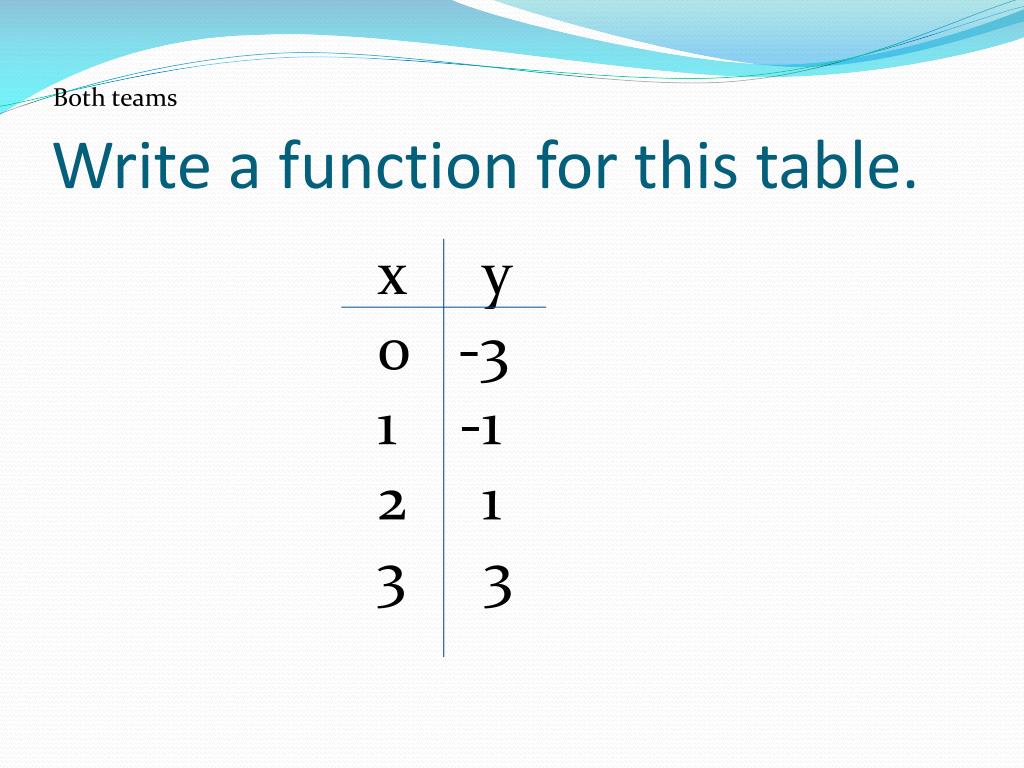 Both teams

Write a function for this table.

| x | y |
|---|---|
| 0 | -3 |
| 1 | -1 |
| 2 | 1 |
| 3 | 3 |